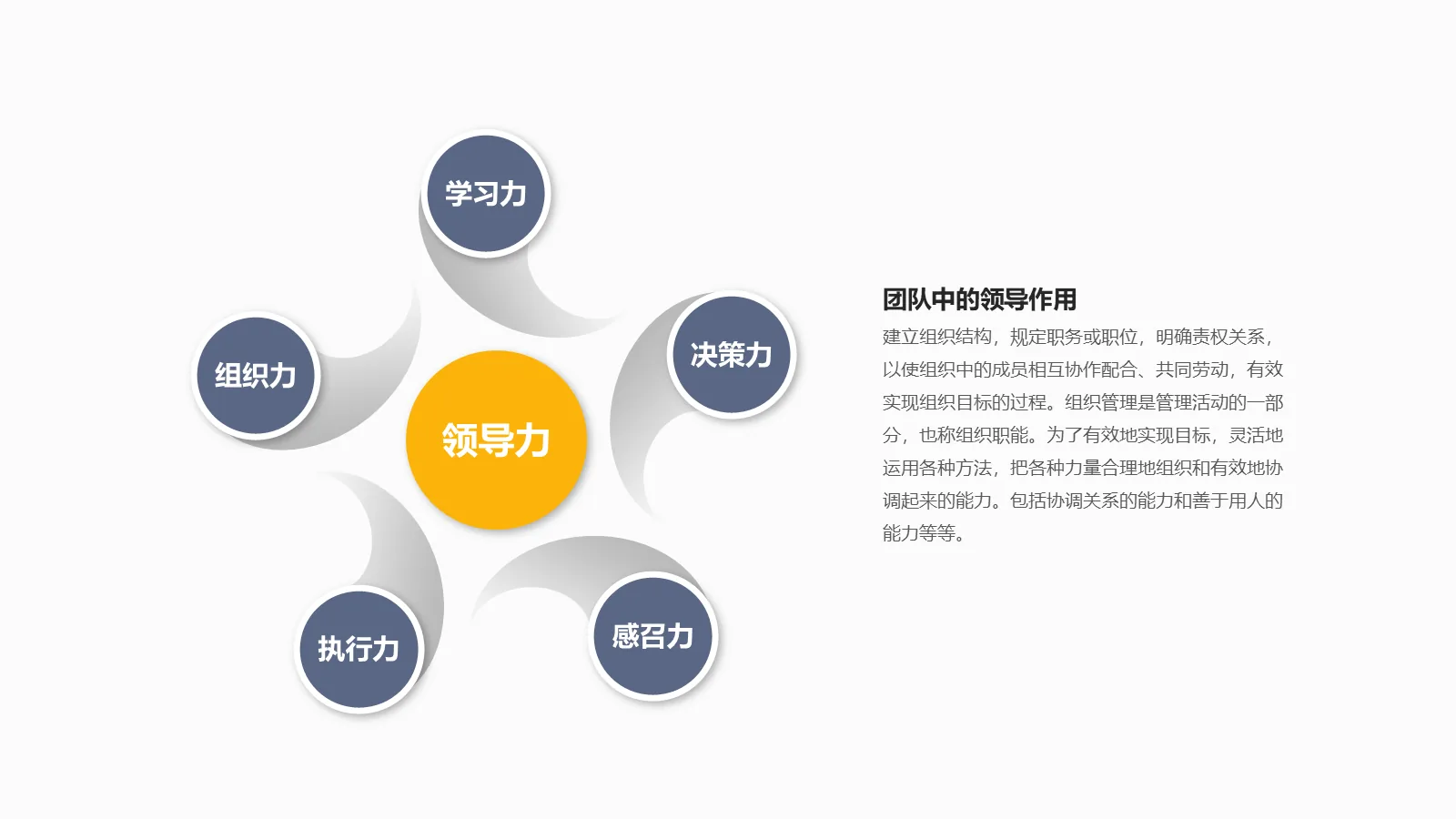 学习力

组织力

决策力

领导力

执行力

感召力

团队中的领导作用

建立组织结构，规定职务或职位，明确责权关系，以使组织中的成员相互协作配合、共同劳动，有效实现组织目标的过程。组织管理是管理活动的一部分，也称组织职能。为了有效地实现目标，灵活地运用各种方法，把各种力量合理地组织和有效地协调起来的能力。包括协调关系的能力和善于用人的能力等等。